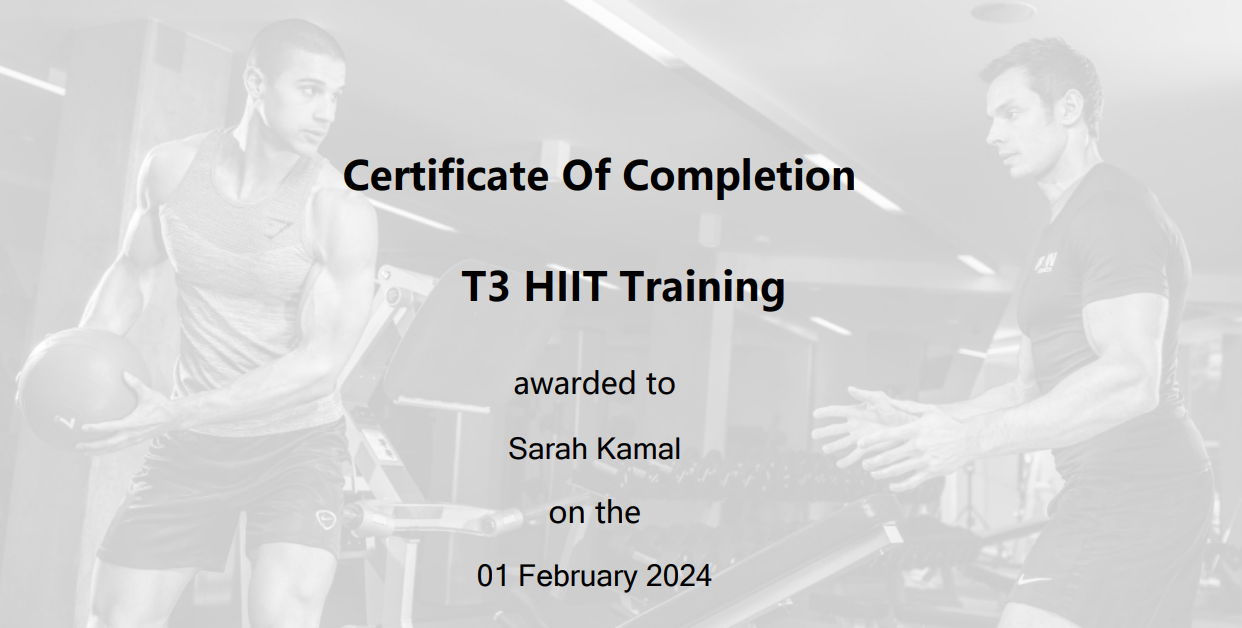 Certificate Of Completion

T3 HIIT Training

awarded to

Sarah Kamal

on the

01 February 2024